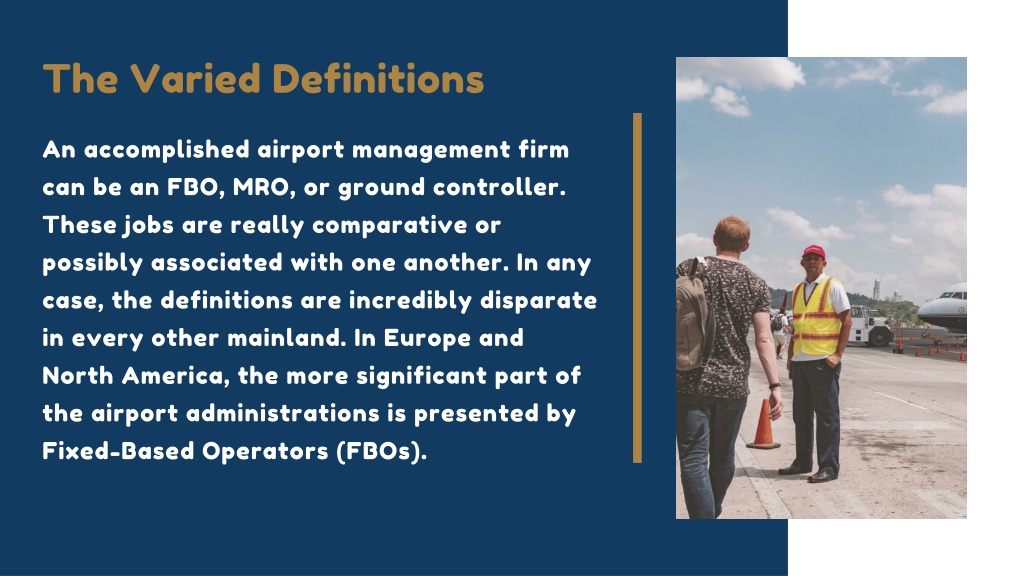 The Varied Definitions

An accomplished airport management firm can be an FBO, MRO, or ground controller. These jobs are really comparative or possibly associated with one another. In any case, the definitions are incredibly disparate in every other mainland. In Europe and North America, the more significant part of the airport administrations is presented by Fixed-Based Operators (FBOs).